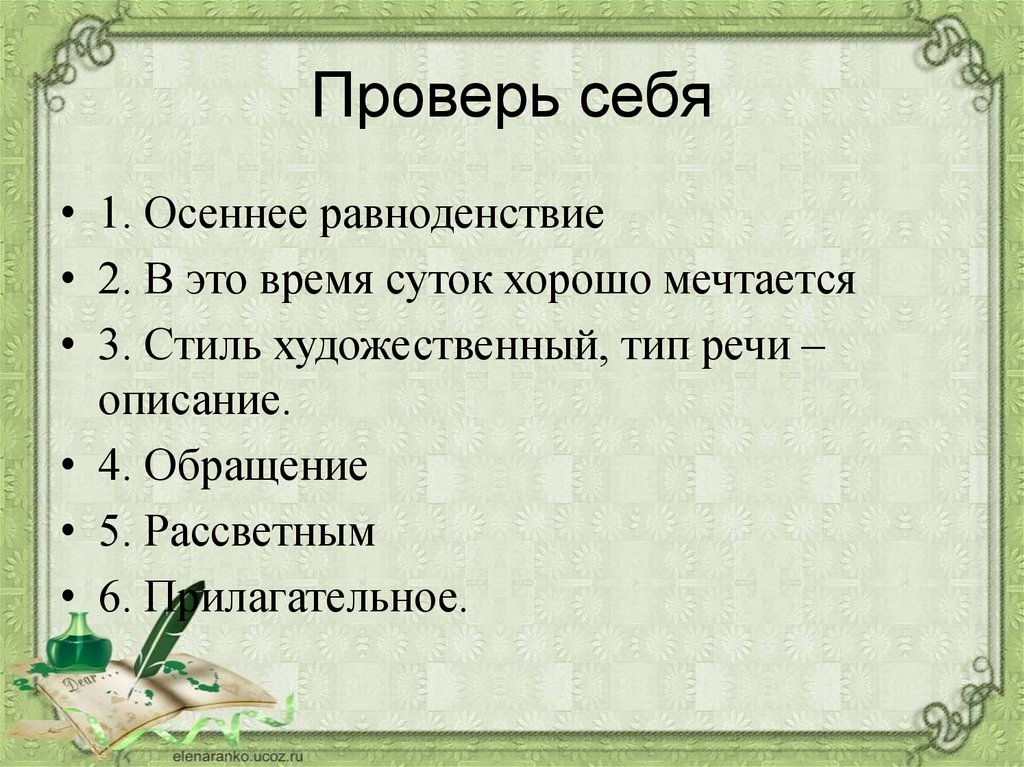 Проверь себя

• 1. Осеннее равноденствие
• 2. В это время суток хорошо мечтается
• 3. Стиль художественный, тип речи – описание.
• 4. Обращение
• 5. Рассветным
• 6. Прилагательное.

Dear

elenaranko.ucoz.ru